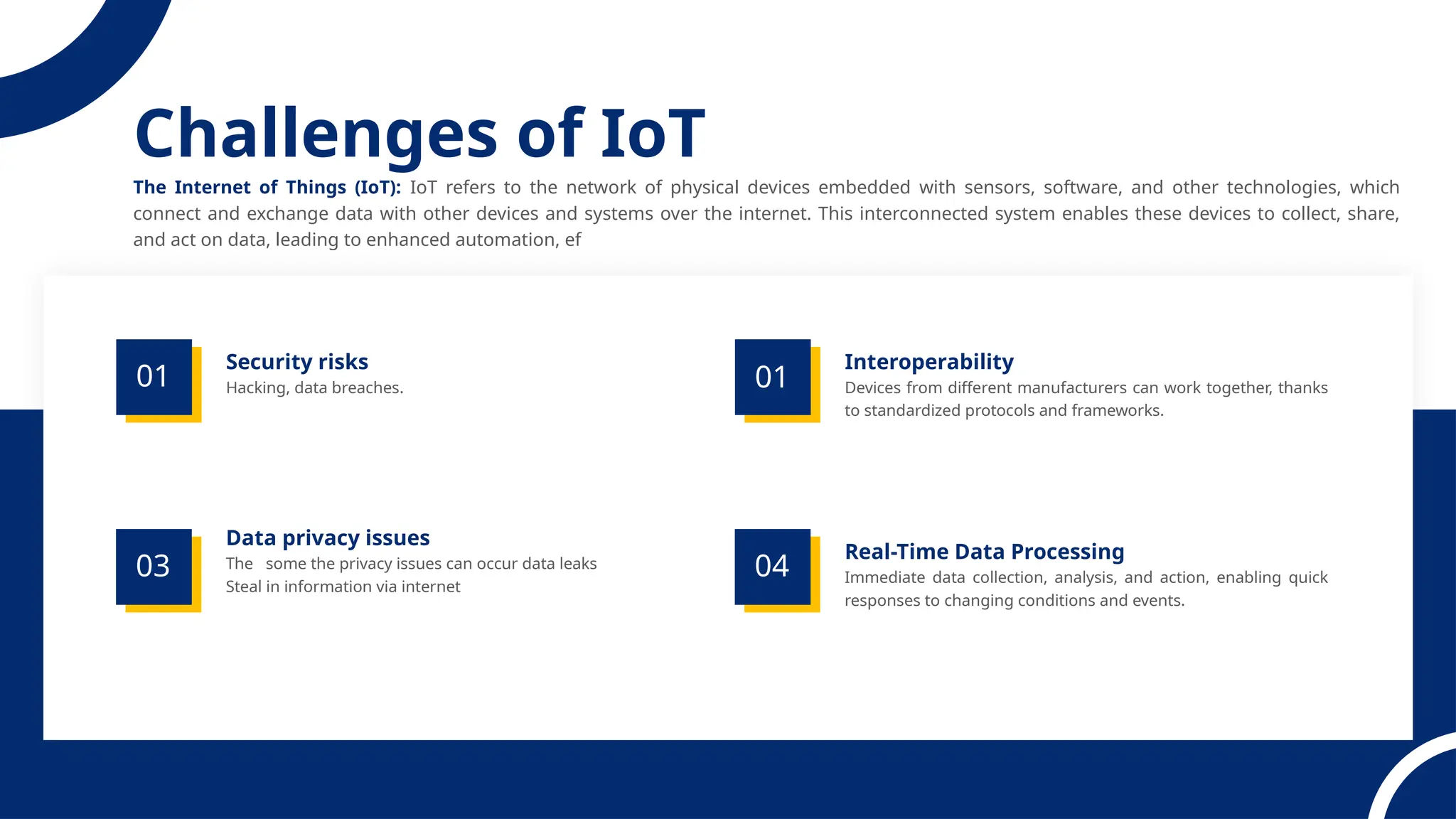 Challenges of IoT

The Internet of Things (IoT): IoT refers to the network of physical devices embedded with sensors, software, and other technologies, which connect and exchange data with other devices and systems over the internet. This interconnected system enables these devices to collect, share, and act on data, leading to enhanced automation, ef

01

Security risks
Hacking, data breaches.

01

Interoperability
Devices from different manufacturers can work together, thanks to standardized protocols and frameworks.

03

Data privacy issues
The some the privacy issues can occur data leaks Steal in information via internet

04

Real-Time Data Processing
Immediate data collection, analysis, and action, enabling quick responses to changing conditions and events.